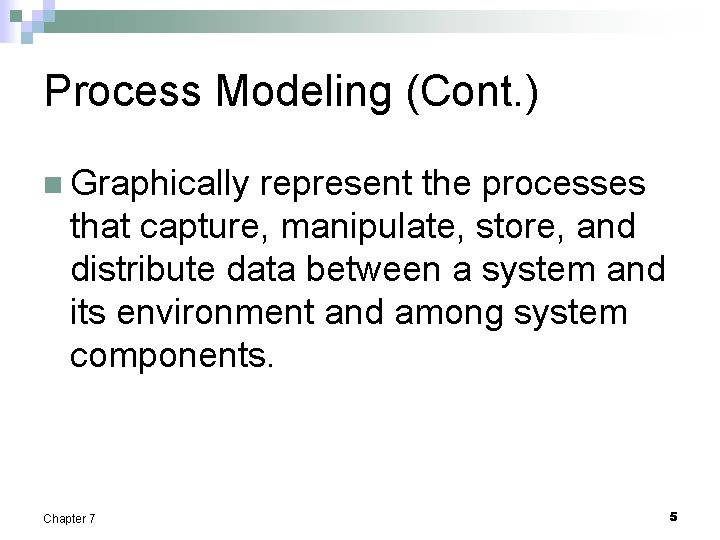 Process Modeling (Cont.)

Graphically represent the processes that capture, manipulate, store, and distribute data between a system and its environment and among system components.

Chapter 7

5